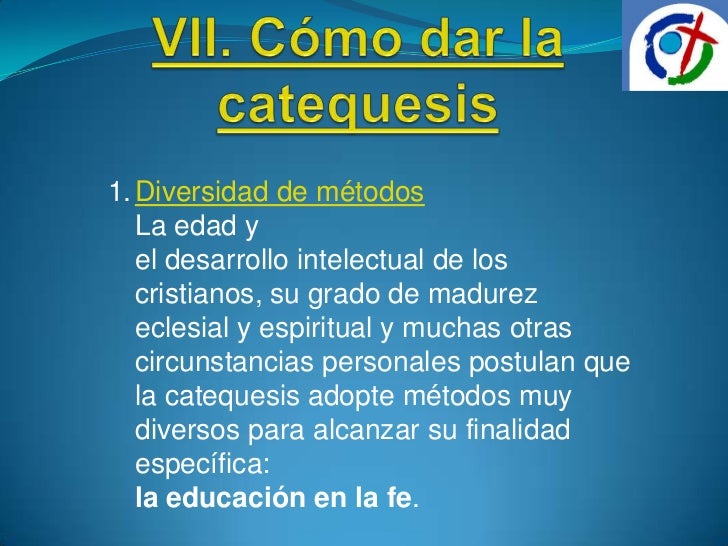 VII. Cómo dar la catequesis

1. Diversidad de métodos
La edad y
el desarrollo intelectual de los cristianos, su grado de madurez eclesial y espiritual y muchas otras circunstancias personales postulan que la catequesis adopte métodos muy diversos para alcanzar su finalidad específica:
la educación en la fe.